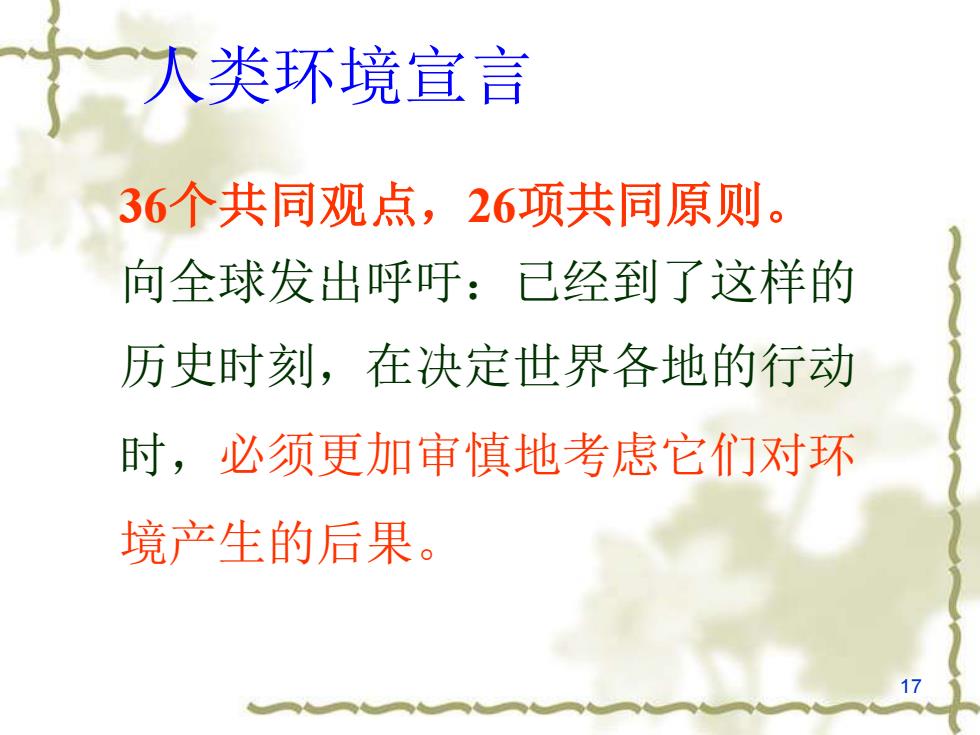 人类环境宣言

36个共同观点，26项共同原则。

向全球发出呼吁：已经到了这样的历史时刻，在决定世界各地的行动时，必须更加审慎地考虑它们对环境产生的后果。

17